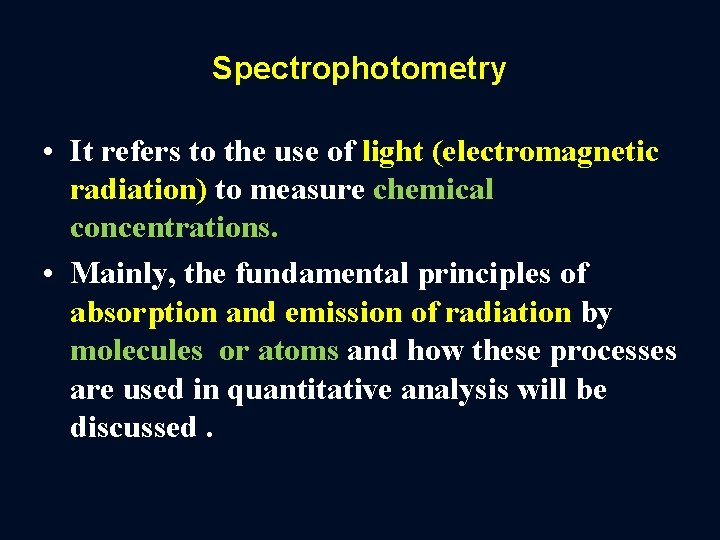 Spectrophotometry

• It refers to the use of light (electromagnetic radiation) to measure chemical concentrations.

• Mainly, the fundamental principles of absorption and emission of radiation by molecules or atoms and how these processes are used in quantitative analysis will be discussed .